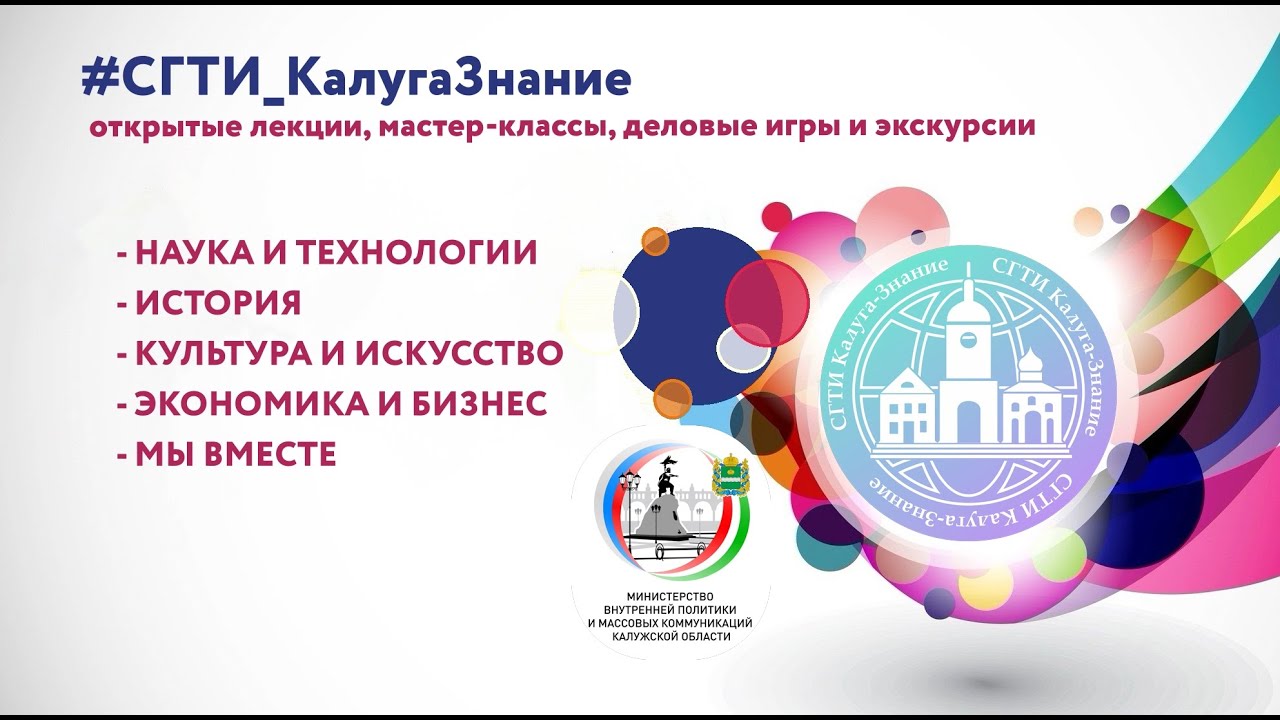 #СГТИ_КалугаЗнание
открытые лекции, мастер-классы, деловые игры и экскурсии

- НАУКА И ТЕХНОЛОГИИ
- ИСТОРИЯ
- КУЛЬТУРА И ИСКУССТВО
- ЭКОНОМИКА И БИЗНЕС
- МЫ ВМЕСТЕ

МИНИСТЕРСТВО ВНУТРЕННЕЙ ПОЛИТИКИ И МАССОВЫХ КОММУНИКАЦИЙ КАЛУЖСКОЙ ОБЛАСТИ

СГТИ Калуга-Знание СГТИ Калуга-Знание СГТИ Калуга-Знание